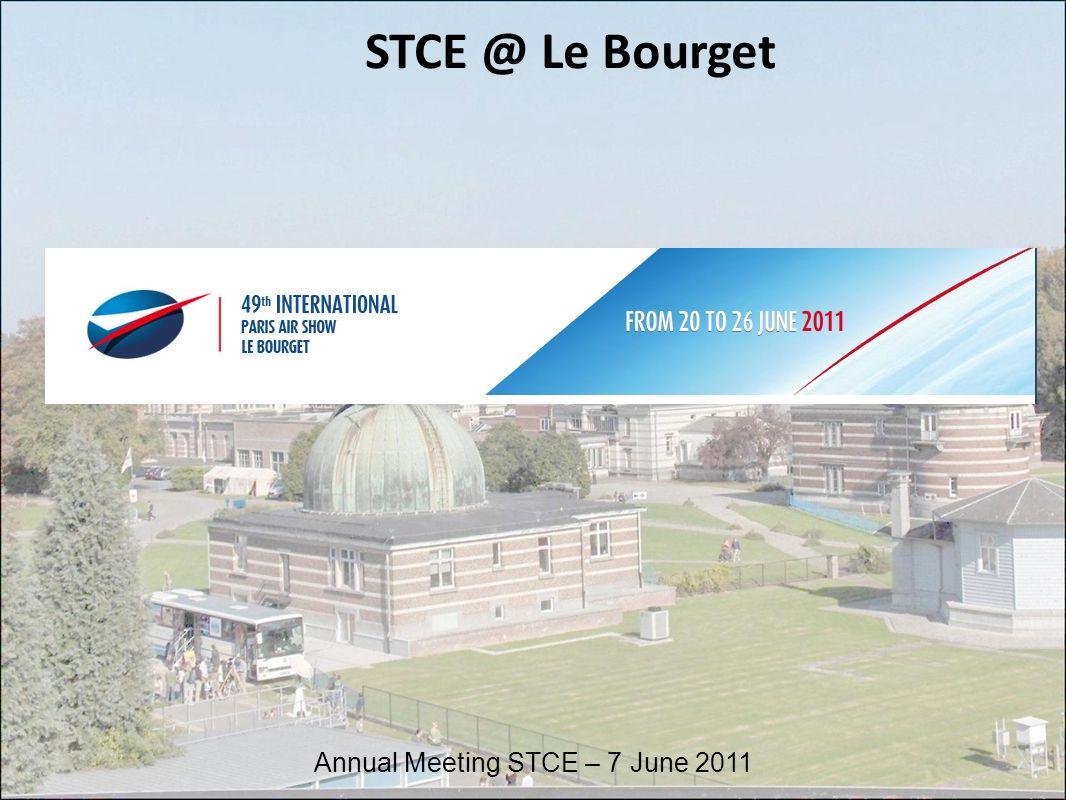 STCE @ Le Bourget

49th INTERNATIONAL
PARIS AIR SHOW
LE BOURGET

FROM 20 TO 26 JUNE 2011

Annual Meeting STCE – 7 June 2011